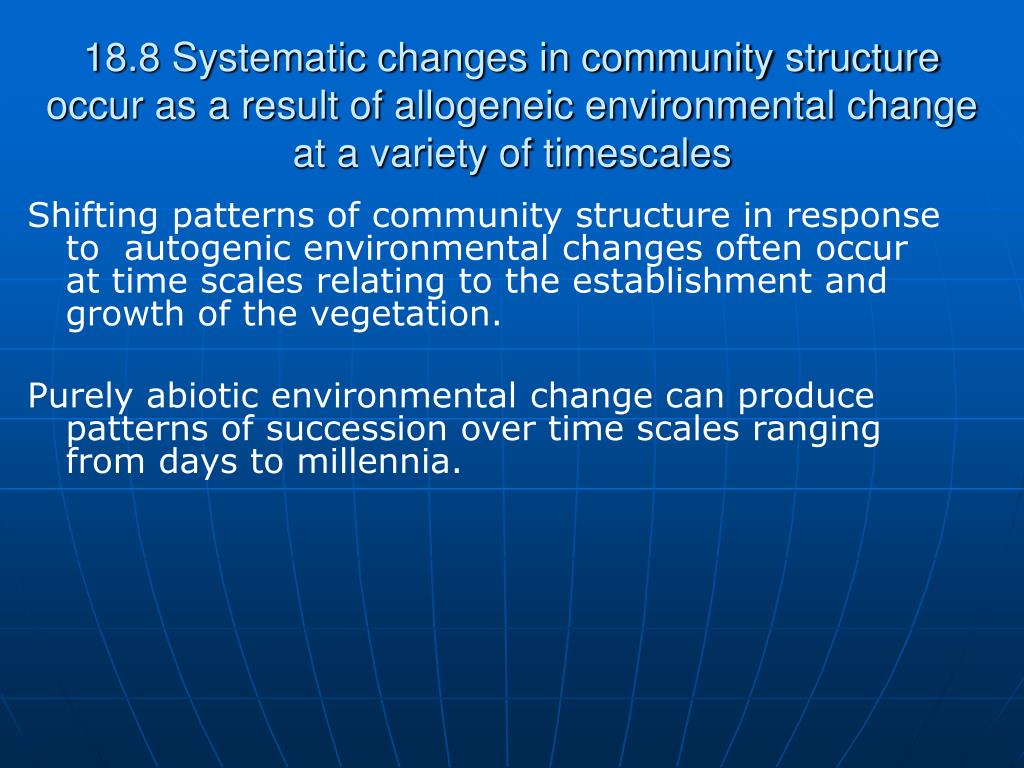 18.8 Systematic changes in community structure occur as a result of allogeneic environmental change at a variety of timescales

Shifting patterns of community structure in response to autogenic environmental changes often occur at time scales relating to the establishment and growth of the vegetation.

Purely abiotic environmental change can produce patterns of succession over time scales ranging from days to millennia.